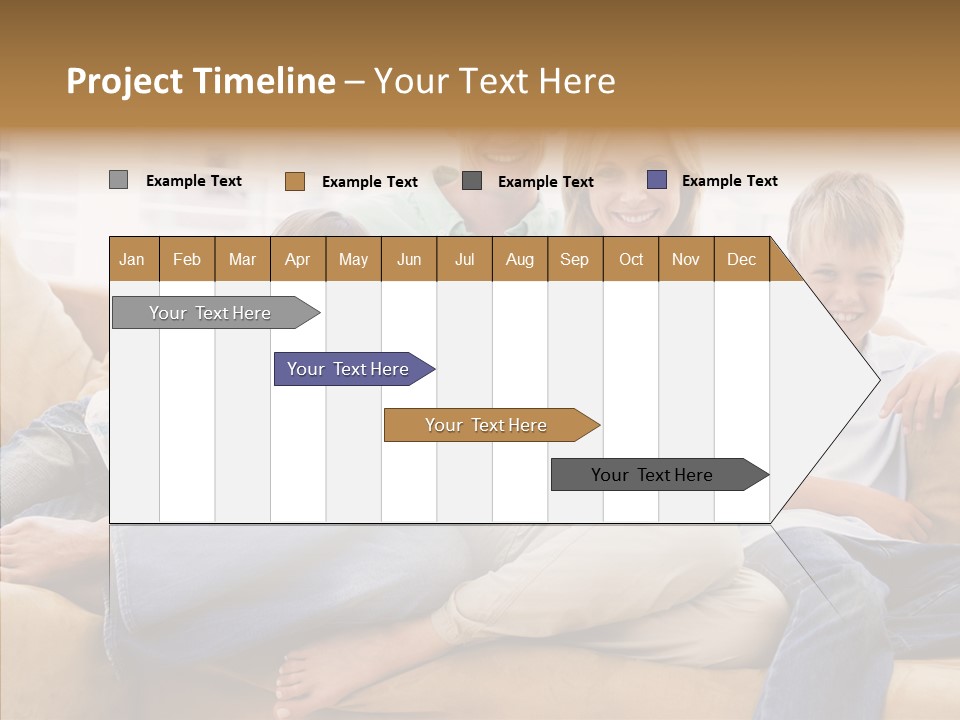 Project Timeline – Your Text Here

Example Text Example Text Example Text Example Text

| Jan | Feb | Mar | Apr | May | Jun | Jul | Aug | Sep | Oct | Nov | Dec |
|---|---|---|---|---|---|---|---|---|---|---|---|

Your Text Here

Your Text Here

Your Text Here

Your Text Here